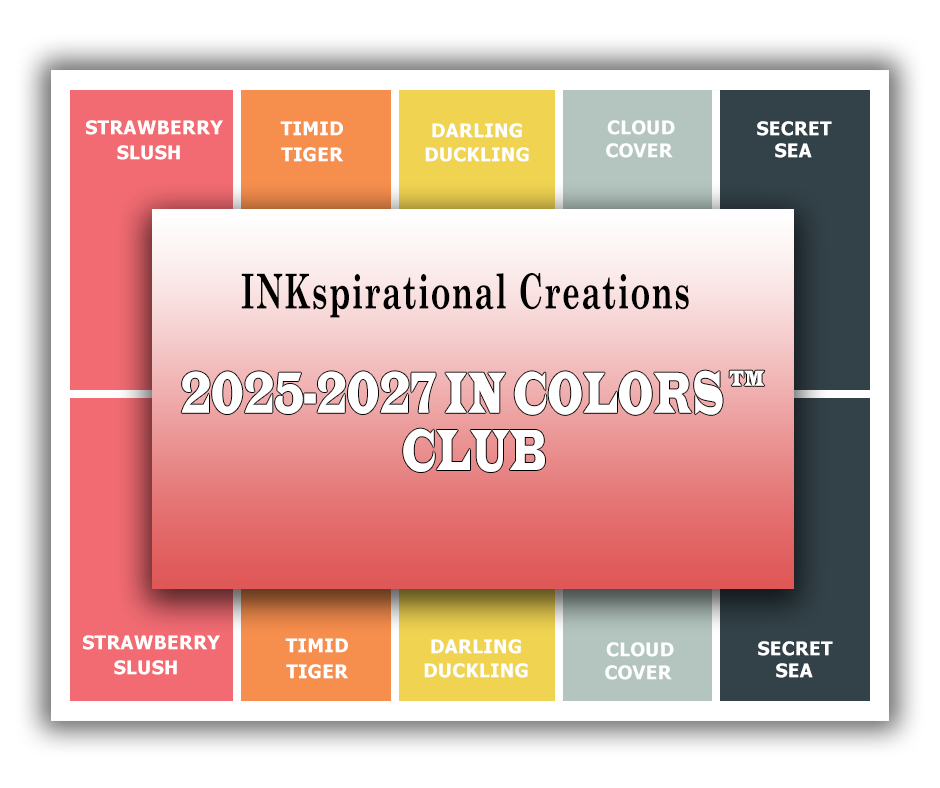 STRAWBERRY SLUSH

TIMID TIGER

DARLING DUCKLING

CLOUD COVER

SECRET SEA

INKspirational Creations

2025-2027 IN COLORS™ CLUB

STRAWBERRY SLUSH

TIMID TIGER

DARLING DUCKLING

CLOUD COVER

SECRET SEA